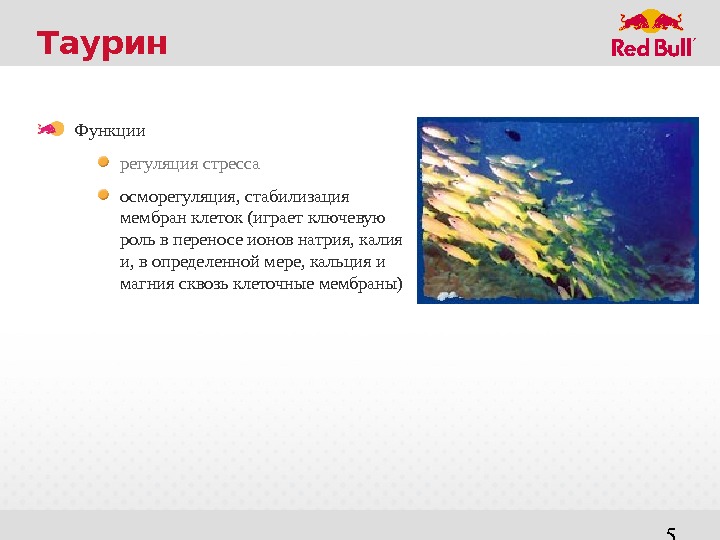 Таурин

Red Bull

Функции

регуляция стресса

осморегуляция, стабилизация мембран клеток (играет ключевую роль в переносе ионов натрия, калия и, в определенной мере, кальция и магния сквозь клеточные мембраны)

5